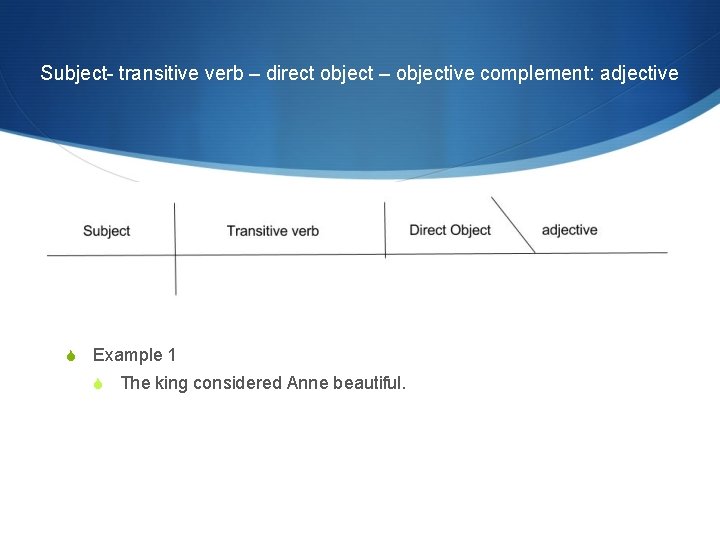 Subject- transitive verb – direct object – objective complement: adjective

Subject

Transitive verb

Direct Object

adjective

Example 1

The king considered Anne beautiful.